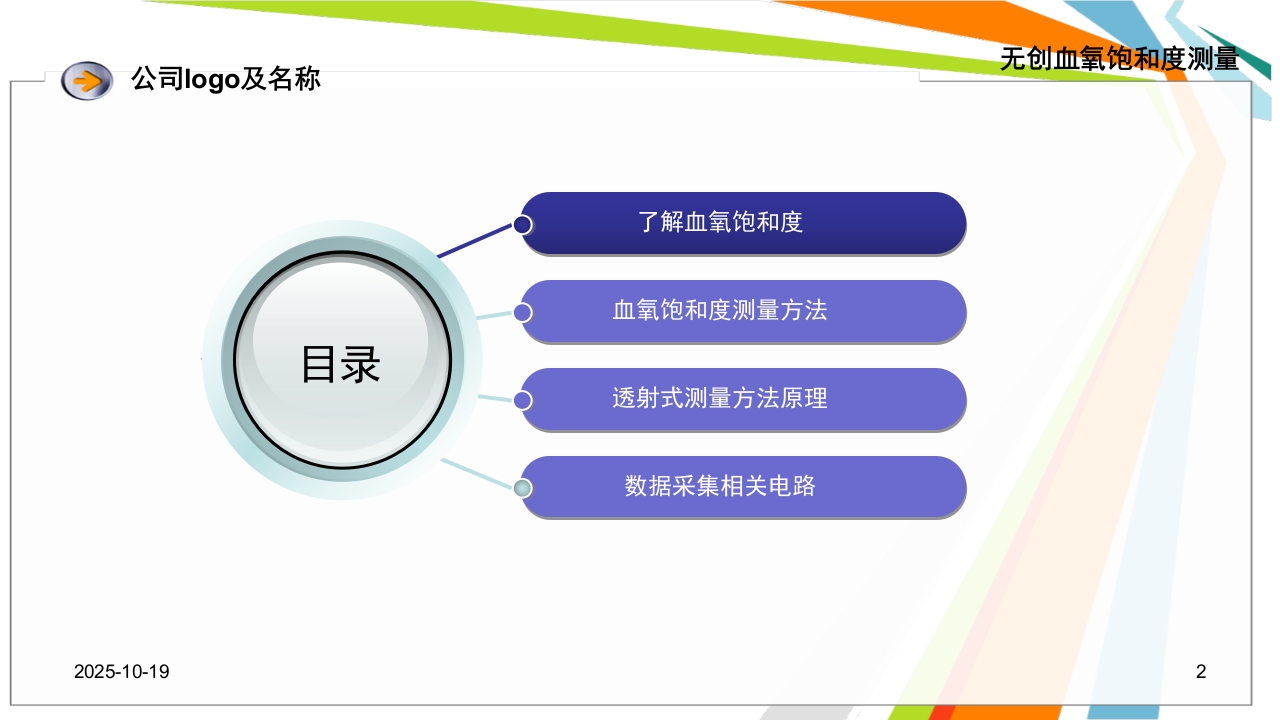 公司logo及名称

无创血氧饱和度测量

目录

了解血氧饱和度

血氧饱和度测量方法

透射式测量方法原理

数据采集相关电路

2025-10-19

2